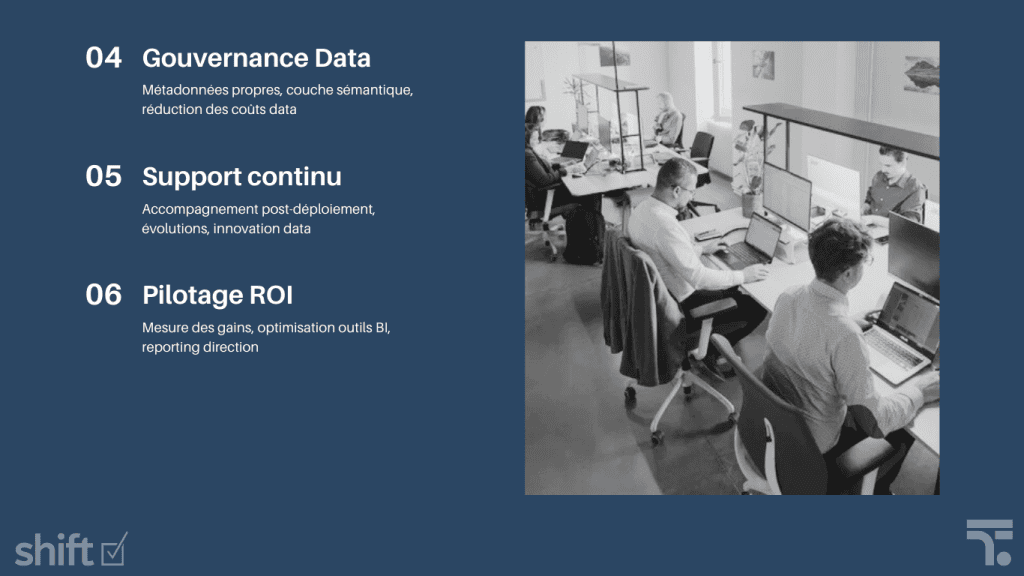 04 Gouvernance Data

Métadonnées propres, couche sémantique, réduction des coûts data

05 Support continu

Accompagnement post-déploiement, évolutions, innovation data

06 Pilotage ROI

Mesure des gains, optimisation outils BI, reporting direction

shift